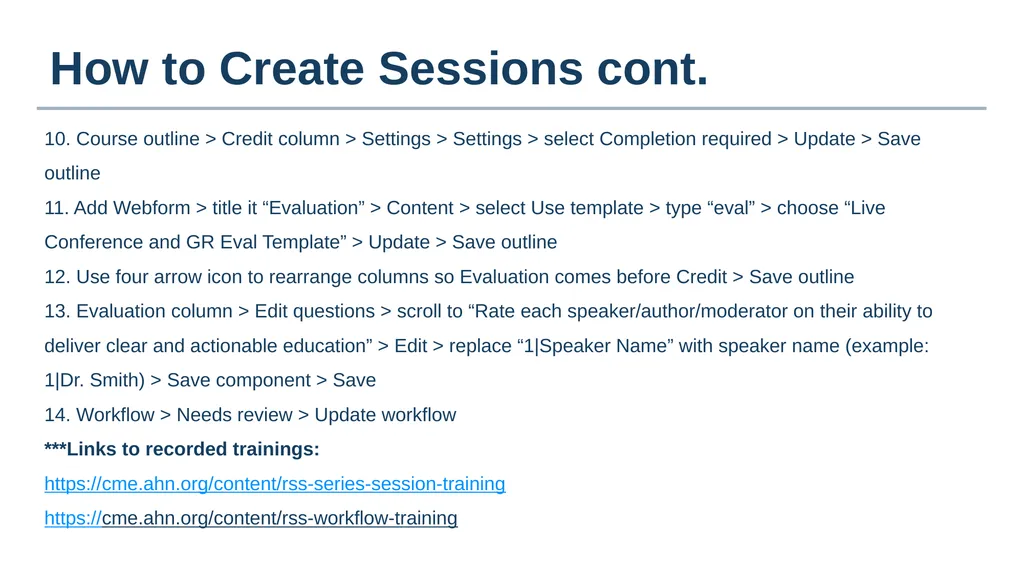 How to Create Sessions cont.

10. Course outline > Credit column > Settings > Settings > select Completion required > Update > Save outline

11. Add Webform > title it “Evaluation” > Content > select Use template > type “eval” > choose “Live Conference and GR Eval Template” > Update > Save outline

12. Use four arrow icon to rearrange columns so Evaluation comes before Credit > Save outline

13. Evaluation column > Edit questions > scroll to “Rate each speaker/author/moderator on their ability to deliver clear and actionable education” > Edit > replace “1|Speaker Name” with speaker name (example: 1|Dr. Smith) > Save component > Save

14. Workflow > Needs review > Update workflow

***Links to recorded trainings:

https://cme.ahn.org/content/rss-series-session-training

https://cme.ahn.org/content/rss-workflow-training